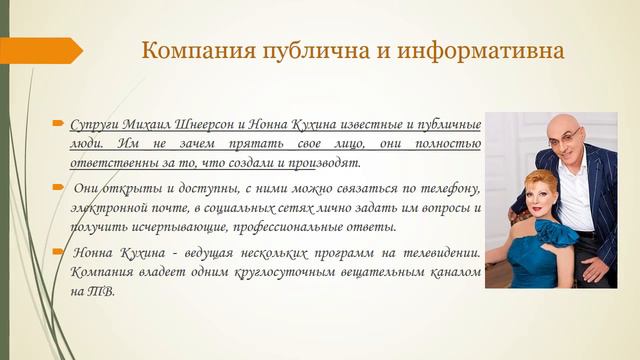 Компания публична и информативна

Супруги Михаил Шнеерсон и Нонна Кухина известные и публичные люди. Им не зачем прятать свое лицо, они полностью ответственны за то, что создали и производят.

Они открыты и доступны, с ними можно связаться по телефону, электронной почте, в социальных сетях лично задать им вопросы и получить исчерпывающие, профессиональные ответы.

Нонна Кухина - ведущая нескольких программ на телевидении. Компания владеет одним круглосуточным вещательным каналом на ТВ.